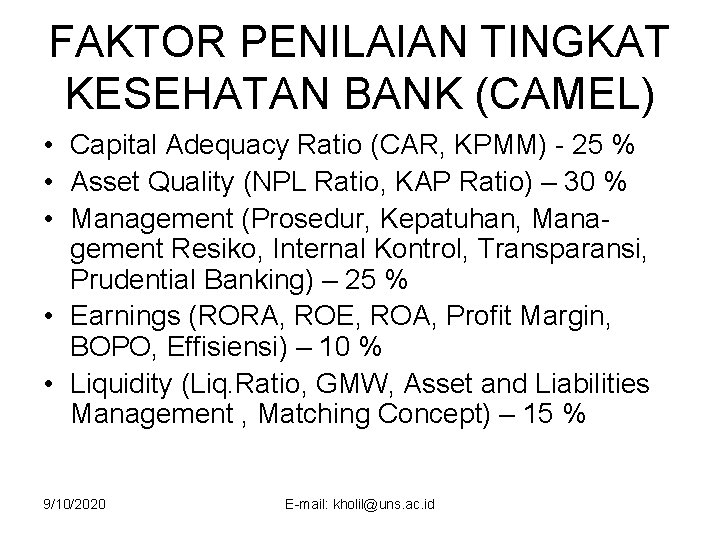 FAKTOR PENILAIAN TINGKAT KESEHATAN BANK (CAMEL)

• Capital Adequacy Ratio (CAR, KPMM) - 25 %
• Asset Quality (NPL Ratio, KAP Ratio) – 30 %
• Management (Prosedur, Kepatuhan, Management Resiko, Internal Kontrol, Transparansi, Prudential Banking) – 25 %
• Earnings (RORA, ROE, ROA, Profit Margin, BOPO, Effisiensi) – 10 %
• Liquidity (Liq.Ratio, GMW, Asset and Liabilities Management , Matching Concept) – 15 %

9/10/2020

E-mail: kholil@uns.ac.id